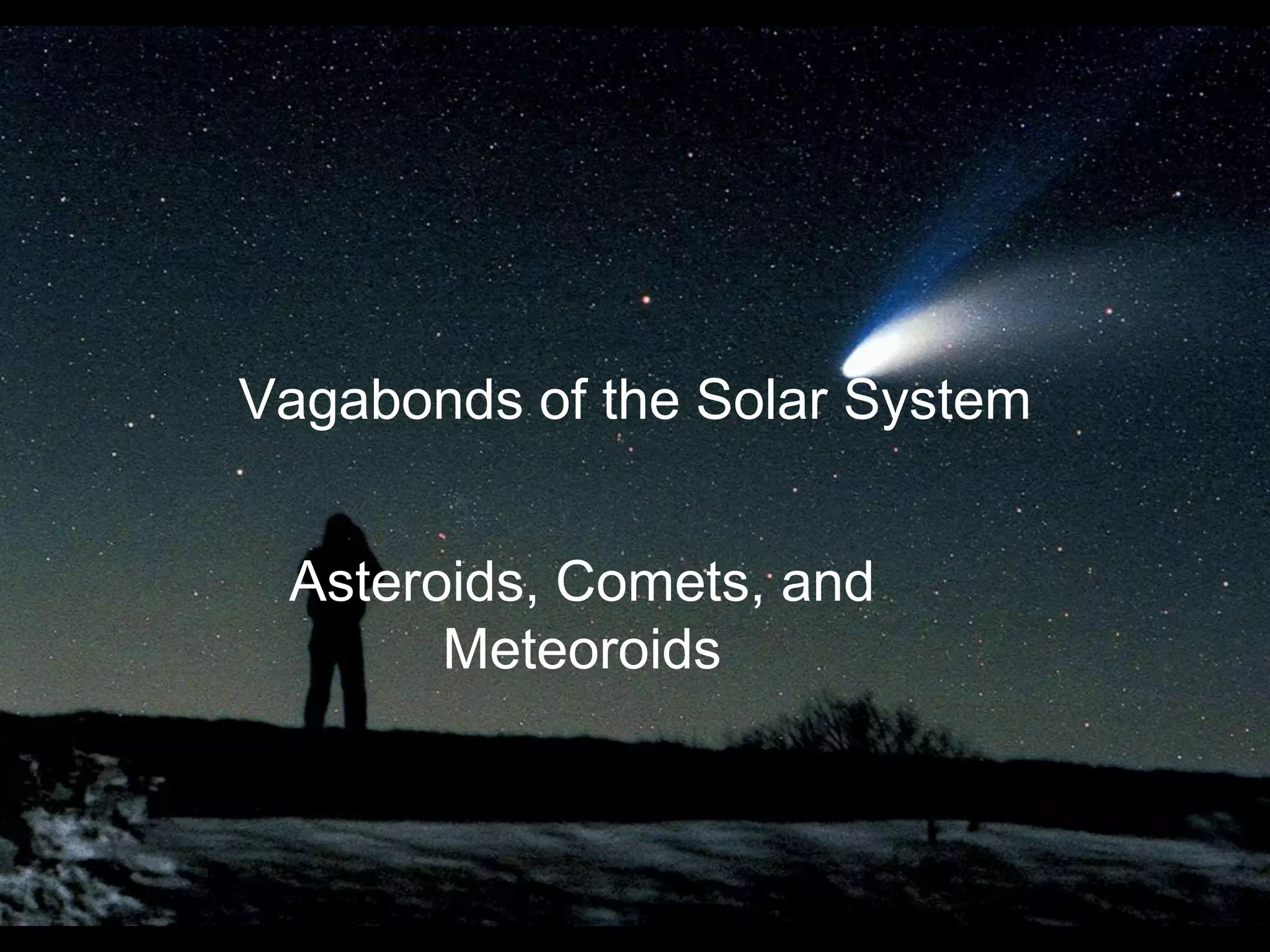 Vagabonds of the Solar System

Asteroids, Comets, and Meteoroids